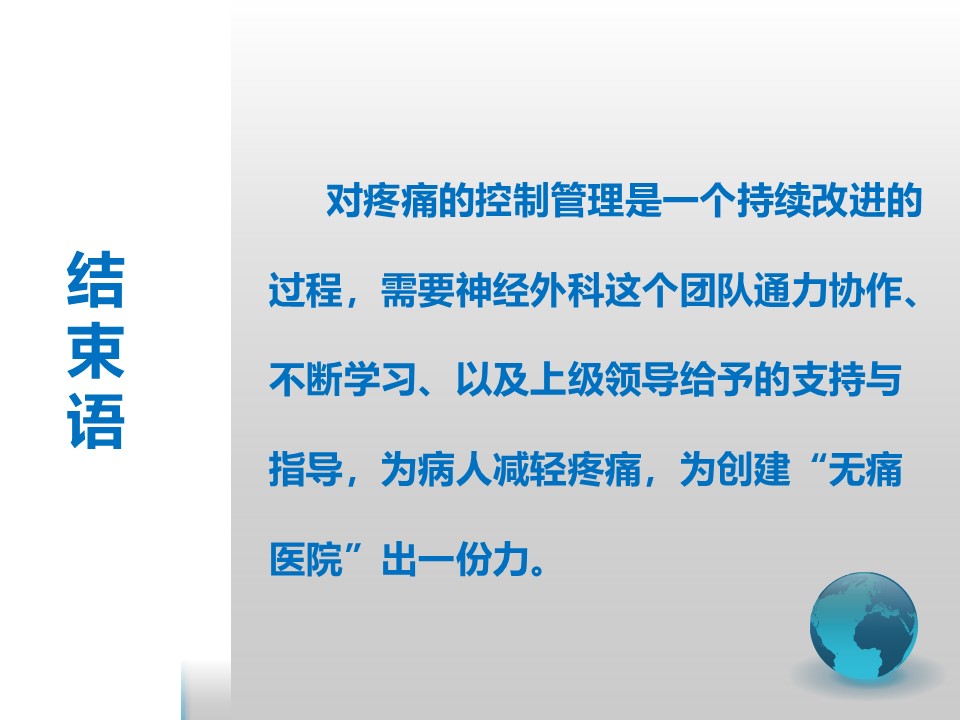 结束语

对疼痛的控制管理是一个持续改进的过程，需要神经外科这个团队通力协作、不断学习、以及上级领导给予的支持与指导，为病人减轻疼痛，为创建“无痛医院”出一份力。